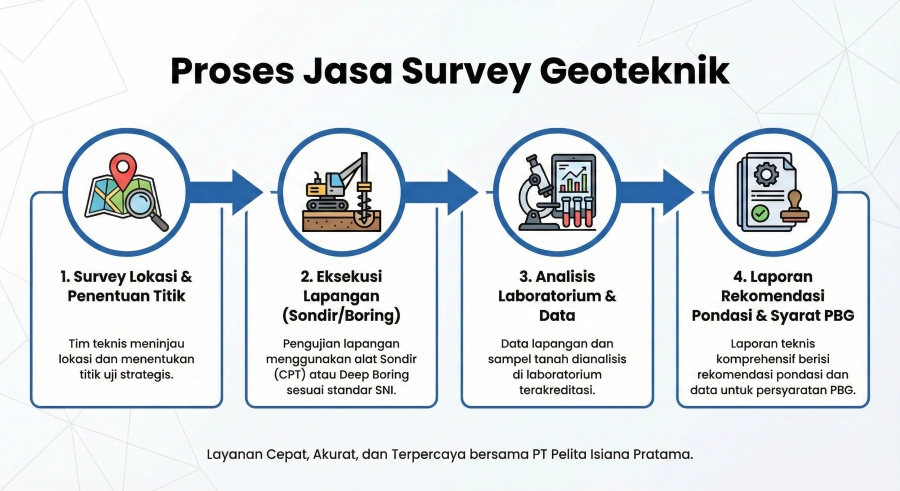 Proses Jasa Survey Geoteknik

1. Survey Lokasi & Penentuan Titik

Tim teknis meninjau lokasi dan menentukan titik uji strategis.

2. Eksekusi Lapangan (Sondir/Boring)

Pengujian lapangan menggunakan alat Sondir (CPT) atau Deep Boring sesuai standar SNI.

3. Analisis Laboratorium & Data

Data lapangan dan sampel tanah dianalisis di laboratorium terakreditasi.

4. Laporan Rekomendasi Pondasi & Syarat PBG

Laporan teknis komprehensif berisi rekomendasi pondasi dan data untuk persyaratan PBG.

Layanan Cepat, Akurat, dan Terpercaya bersama PT Pelita Isiana Pratama.